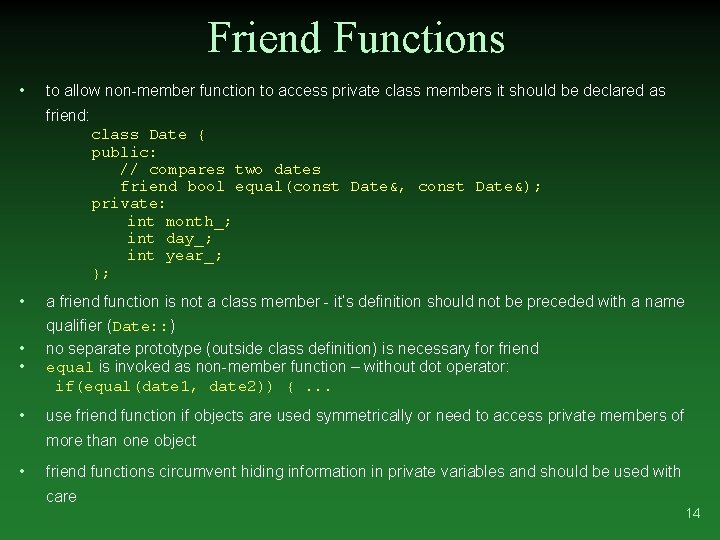 Friend Functions

• to allow non-member function to access private class members it should be declared as friend:

class Date {
public:
   // compares two dates
   friend bool equal(const Date&, const Date&);
private:
    int month_;
    int day_;
    int year_;
};

• a friend function is not a class member - it's definition should not be preceded with a name qualifier (Date::)
• no separate prototype (outside class definition) is necessary for friend
• equal is invoked as non-member function – without dot operator:
if(equal(date1, date2)) { ...

• use friend function if objects are used symmetrically or need to access private members of more than one object

• friend functions circumvent hiding information in private variables and should be used with care

14